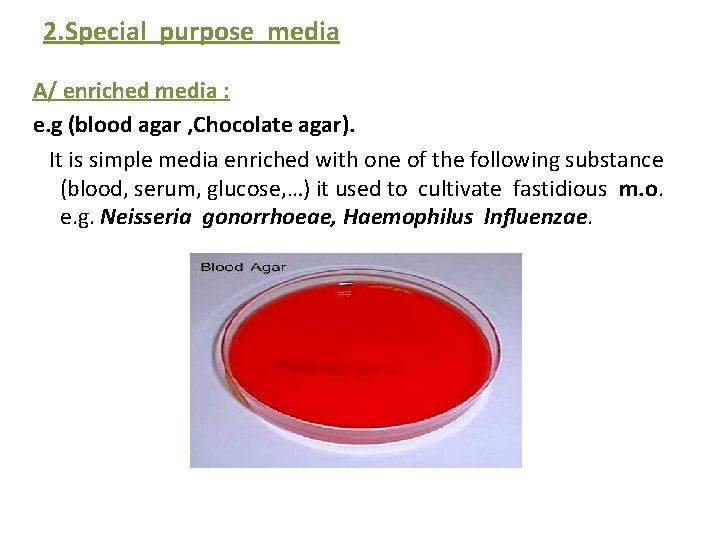 2.Special purpose media

A/ enriched media :

e.g (blood agar ,Chocolate agar).

It is simple media enriched with one of the following substance (blood, serum, glucose,…) it used to cultivate fastidious m.o. e.g. Neisseria gonorrhoeae, Haemophilus Influenzae.

Blood Agar